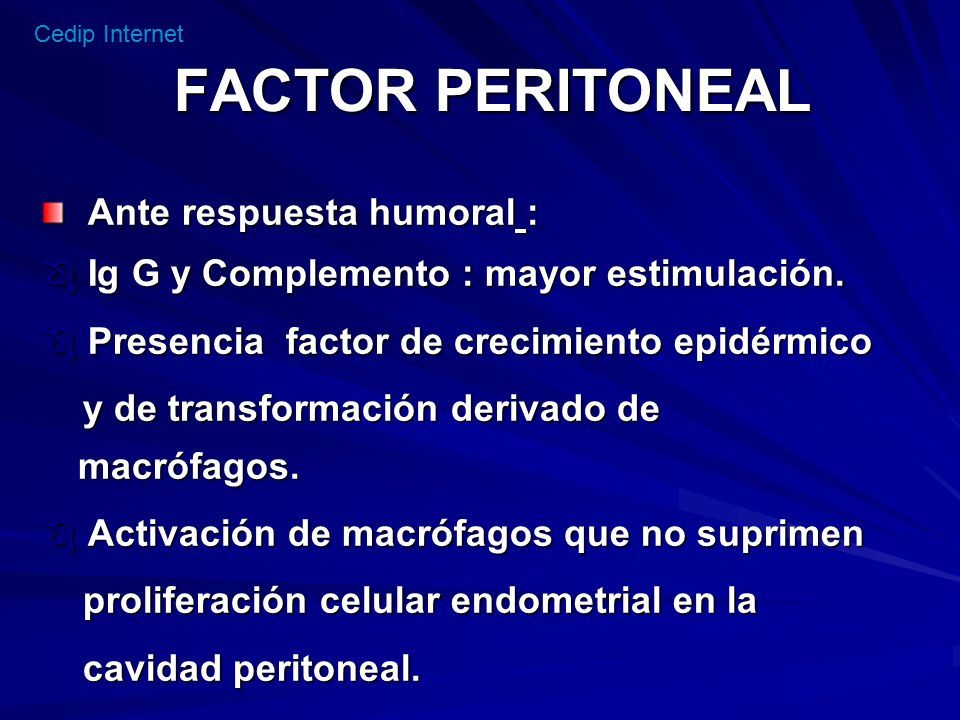 Cedip Internet

FACTOR PERITONEAL

Ante respuesta humoral :

Ig G y Complemento : mayor estimulación.

Presencia factor de crecimiento epidérmico y de transformación derivado de macrófagos.

Activación de macrófagos que no suprimen proliferación celular endometrial en la cavidad peritoneal.